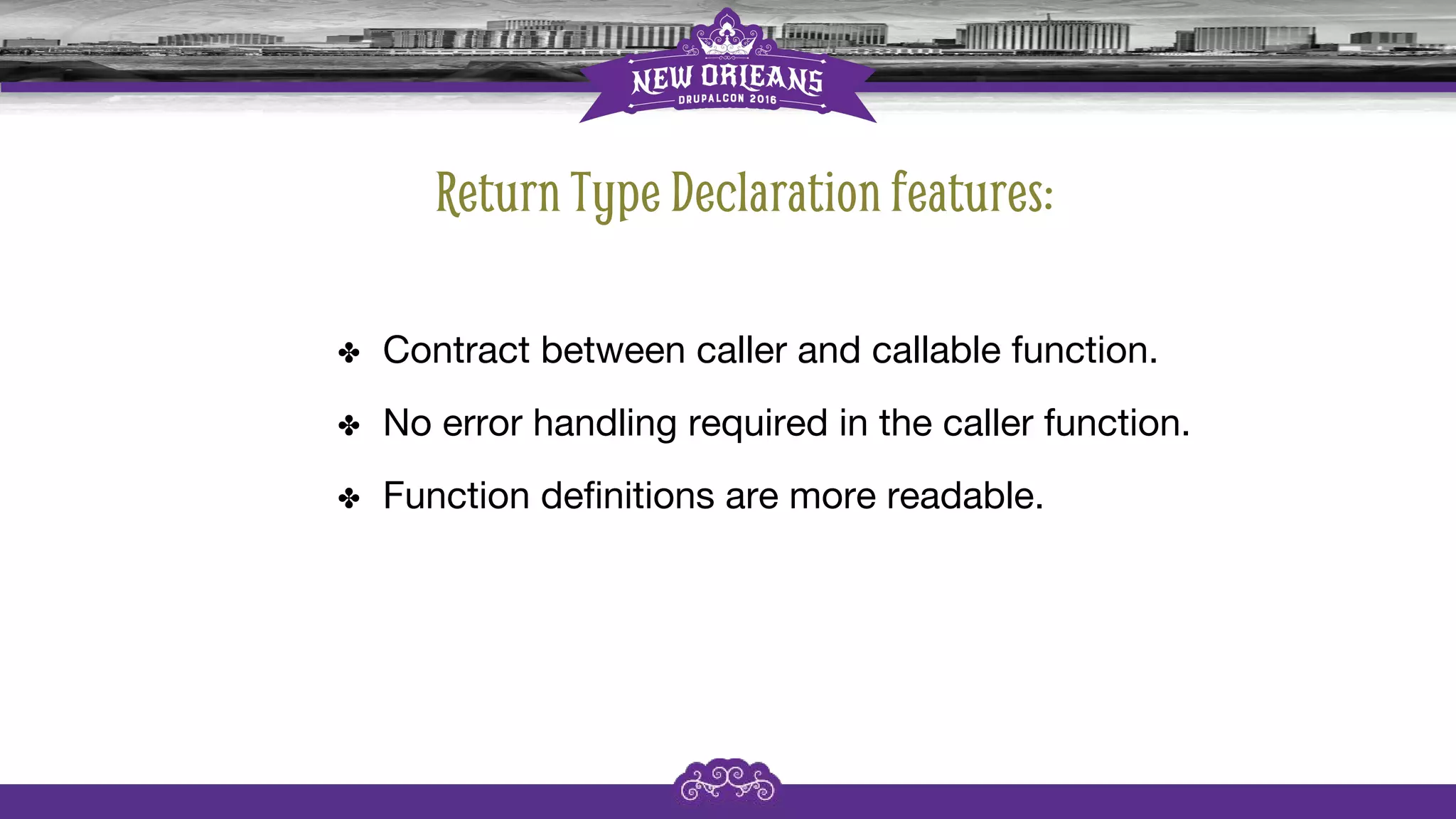 NEW ORLEANS
DRUPALCON 2016

Return Type Declaration features:

✤ Contract between caller and callable function.

✤ No error handling required in the caller function.

✤ Function definitions are more readable.